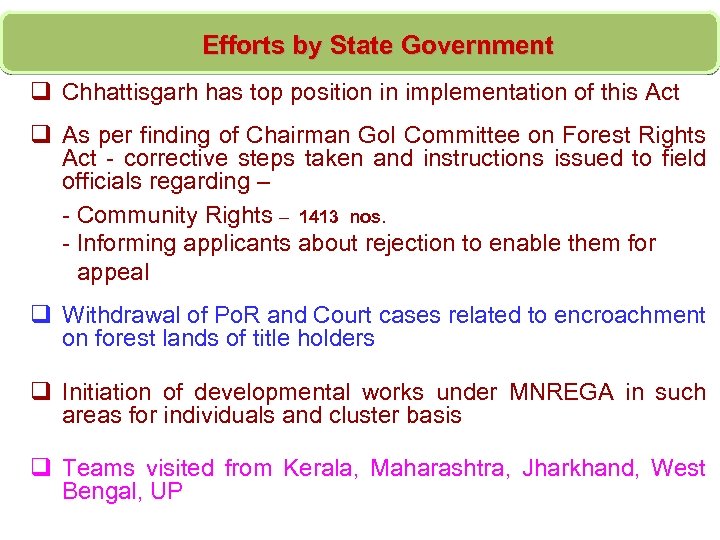 Efforts by State Government

❑ Chhattisgarh has top position in implementation of this Act

❑ As per finding of Chairman GoI Committee on Forest Rights Act - corrective steps taken and instructions issued to field officials regarding –

- Community Rights – 1413 nos.
- Informing applicants about rejection to enable them for appeal

❑ Withdrawal of PoR and Court cases related to encroachment on forest lands of title holders

❑ Initiation of developmental works under MNREGA in such areas for individuals and cluster basis

❑ Teams visited from Kerala, Maharashtra, Jharkhand, West Bengal, UP